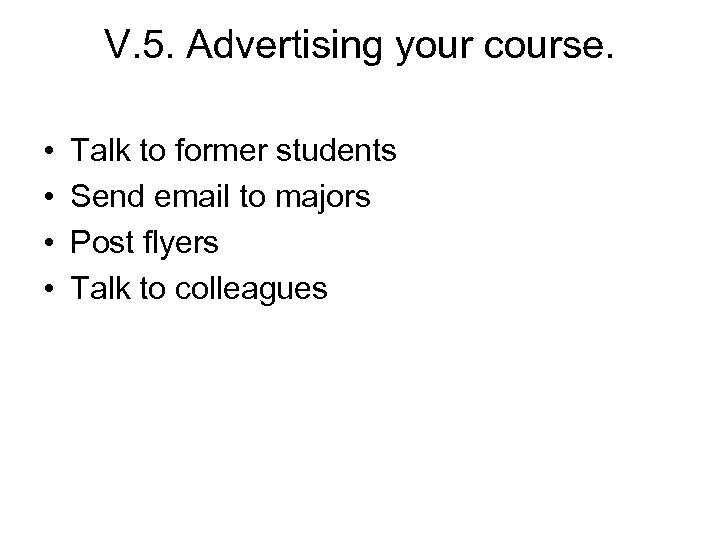 V.5. Advertising your course.

• Talk to former students
• Send email to majors
• Post flyers
• Talk to colleagues